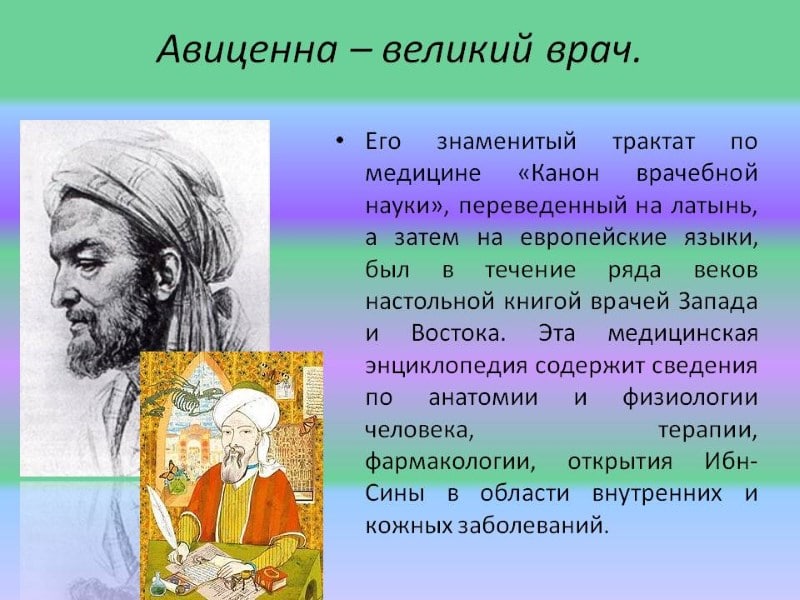 Авиценна – великий врач.

• Его знаменитый трактат по медицине «Канон врачебной науки», переведенный на латынь, а затем на европейские языки, был в течение ряда веков настольной книгой врачей Запада и Востока. Эта медицинская энциклопедия содержит сведения по анатомии и физиологии человека, терапии, фармакологии, открытия Ибн-Сины в области внутренних и кожных заболеваний.